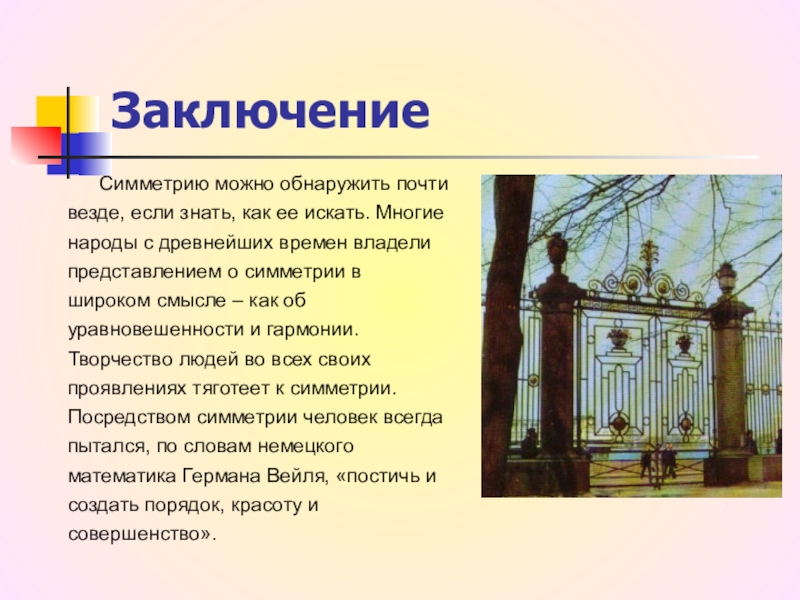 Заключение

Симметрию можно обнаружить почти везде, если знать, как ее искать. Многие народы с древнейших времен владели представлением о симметрии в широком смысле – как об уравновешенности и гармонии. Творчество людей во всех своих проявлениях тяготеет к симметрии. Посредством симметрии человек всегда пытался, по словам немецкого математика Германа Вейля, «постичь и создать порядок, красоту и совершенство».